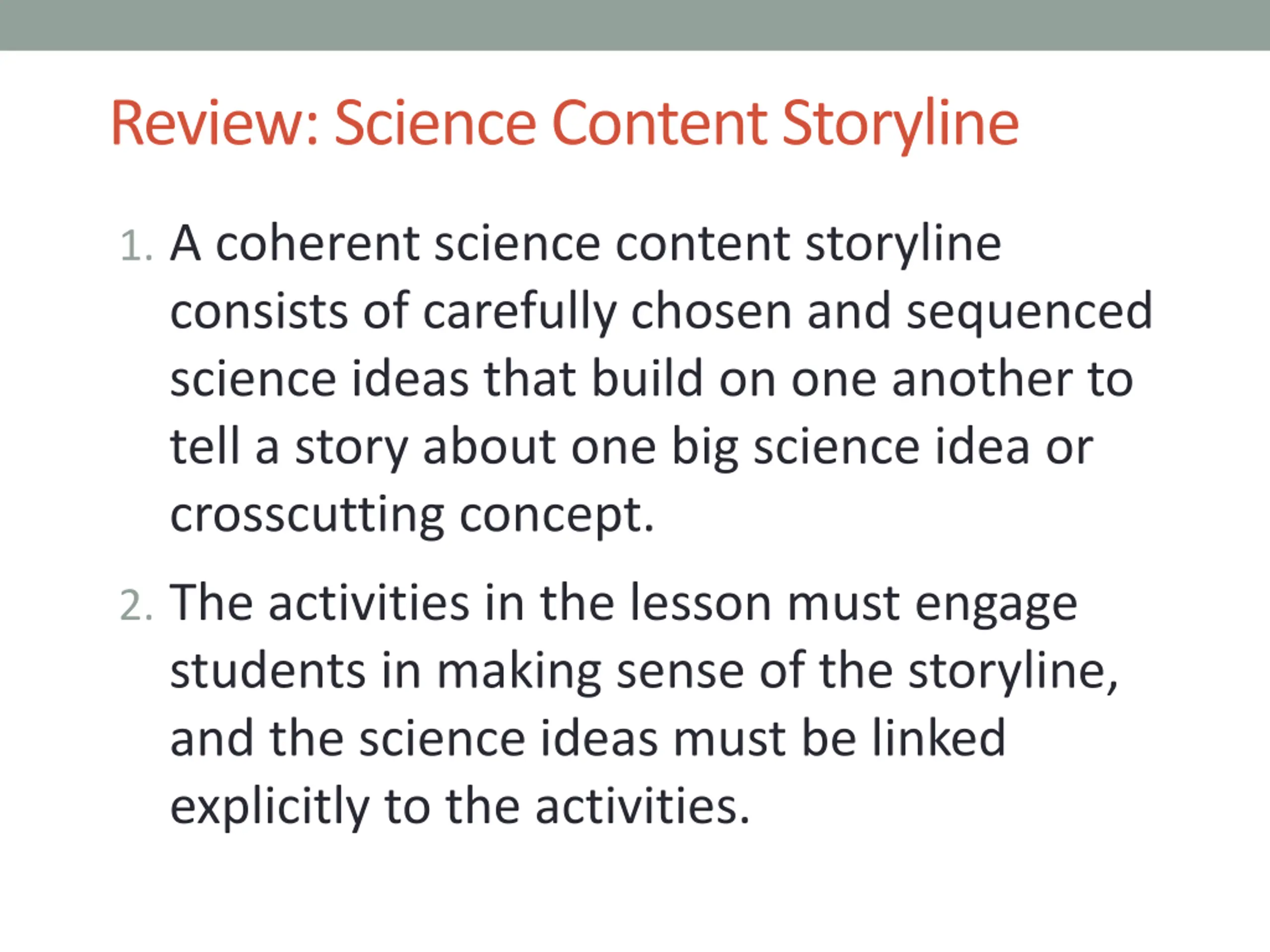 Review: Science Content Storyline

1. A coherent science content storyline consists of carefully chosen and sequenced science ideas that build on one another to tell a story about one big science idea or crosscutting concept.

2. The activities in the lesson must engage students in making sense of the storyline, and the science ideas must be linked explicitly to the activities.